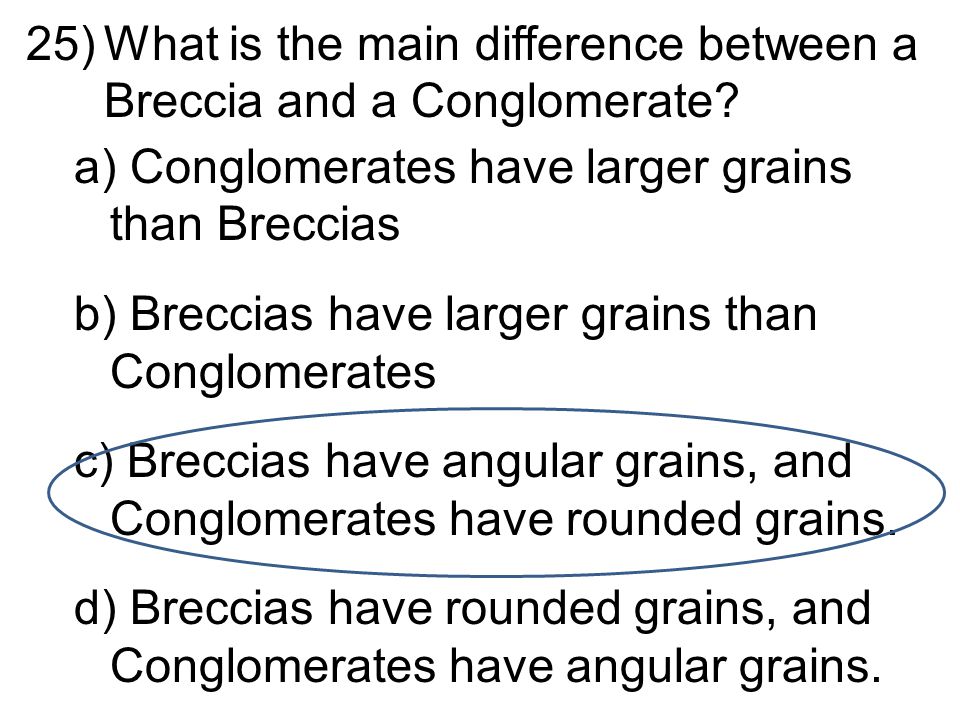 25) What is the main difference between a Breccia and a Conglomerate?

a) Conglomerates have larger grains than Breccias

b) Breccias have larger grains than Conglomerates

c) Breccias have angular grains, and Conglomerates have rounded grains.

d) Breccias have rounded grains, and Conglomerates have angular grains.